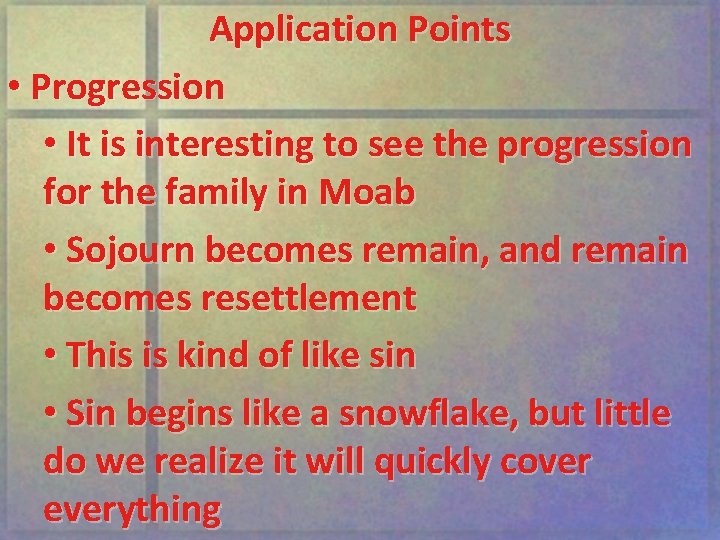 Application Points

• Progression

• It is interesting to see the progression for the family in Moab

• Sojourn becomes remain, and remain becomes resettlement

• This is kind of like sin

• Sin begins like a snowflake, but little do we realize it will quickly cover everything